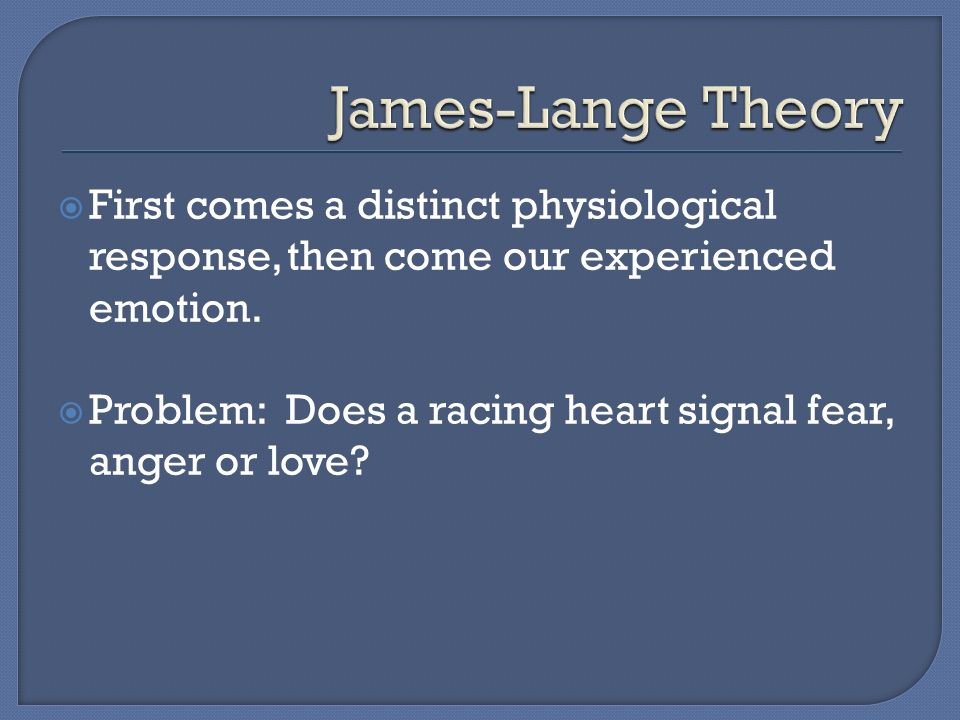 James-Lange Theory

First comes a distinct physiological response, then come our experienced emotion.

Problem: Does a racing heart signal fear, anger or love?